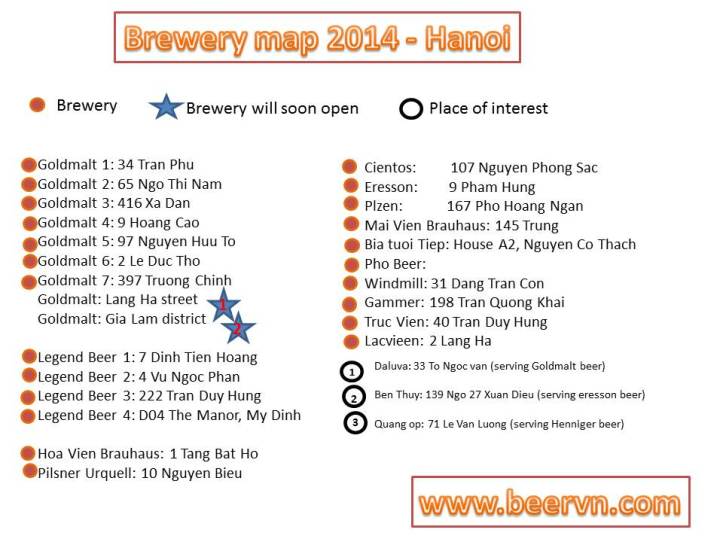 Brewery map 2014 - Hanoi

Brewery

Brewery will soon open

Place of interest

Goldmalt 1: 34 Tran Phu
Goldmalt 2: 65 Ngo Thi Nam
Goldmalt 3: 416 Xa Dan
Goldmalt 4: 9 Hoang Cao
Goldmalt 5: 97 Nguyen Huu To
Goldmalt 6: 2 Le Duc Tho
Goldmalt 7: 397 Truong Chinh
Goldmalt: Lang Ha street 1
Goldmalt: Gia Lam district 2

Legend Beer 1: 7 Dinh Tien Hoang
Legend Beer 2: 4 Vu Ngoc Phan
Legend Beer 3: 222 Tran Duy Hung
Legend Beer 4: D04 The Manor, My Dinh

Hoa Vien Brauhaus: 1 Tang Bat Ho
Pilsner Urquell: 10 Nguyen Bieu

Cientos: 107 Nguyen Phong Sac
Eresson: 9 Pham Hung
Plzen: 167 Pho Hoang Ngan
Mai Vien Brauhaus: 145 Trung
Bia tuoi Tiep: House A2, Nguyen Co Thach
Pho Beer:
Windmill: 31 Dang Tran Con
Gammer: 198 Tran Quong Khai
Truc Vien: 40 Tran Duy Hung
Lacvieen: 2 Lang Ha

1 Daluva: 33 To Ngoc van (serving Goldmalt beer)
2 Ben Thuy: 139 Ngo 27 Xuan Dieu (serving eresson beer)
3 Quang op: 71 Le Van Luong (serving Henniger beer)

www.beervn.com